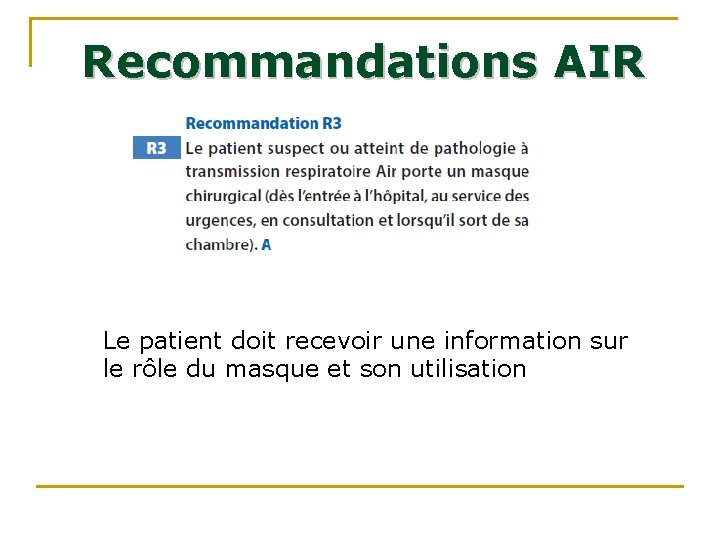 Recommandations AIR

Recommandation R3

R3 Le patient suspect ou atteint de pathologie à transmission respiratoire Air porte un masque chirurgical (dès l'entrée à l'hôpital, au service des urgences, en consultation et lorsqu'il sort de sa chambre). A

Le patient doit recevoir une information sur le rôle du masque et son utilisation